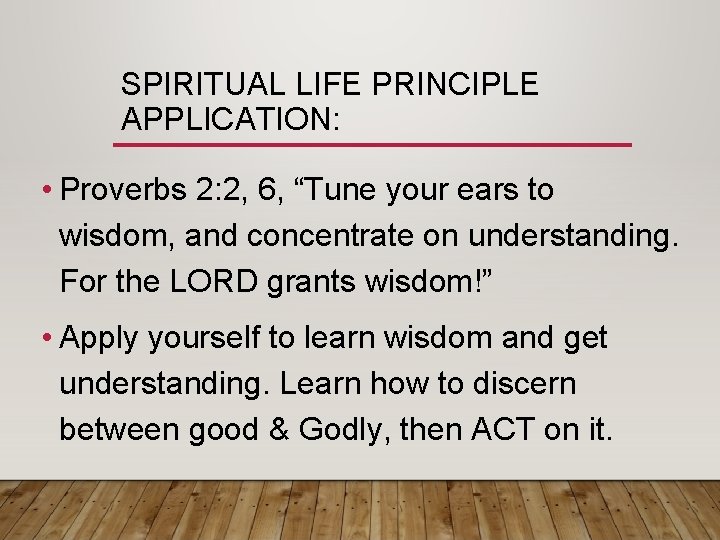 SPIRITUAL LIFE PRINCIPLE APPLICATION:

• Proverbs 2:2, 6, “Tune your ears to wisdom, and concentrate on understanding. For the LORD grants wisdom!”

• Apply yourself to learn wisdom and get understanding. Learn how to discern between good & Godly, then ACT on it.